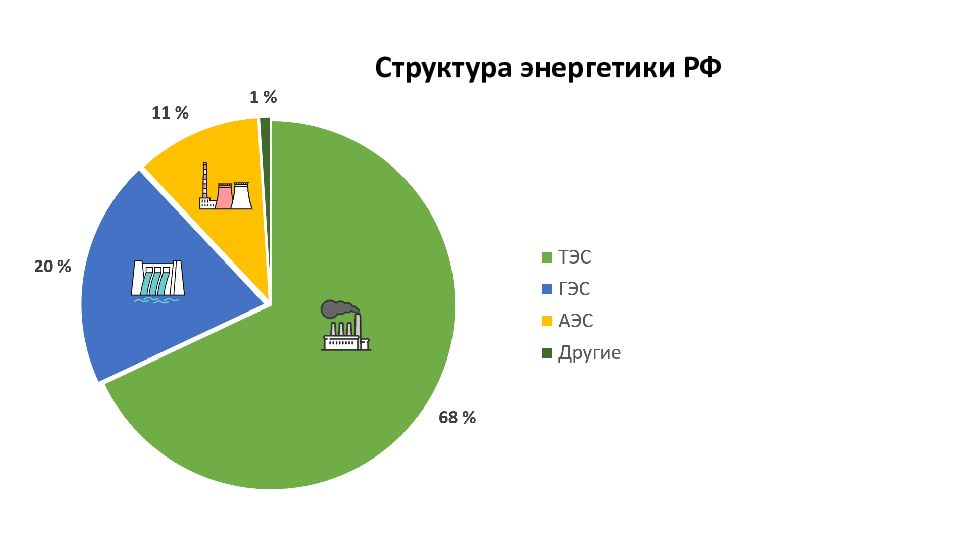 Структура энергетики РФ

1 %

11 %

20 %

68 %

ТЭС
ГЭС
АЭС
Другие